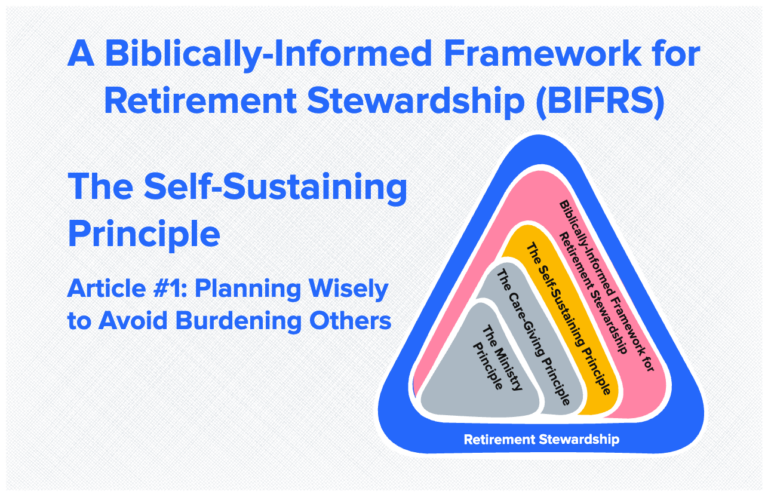 A Biblically-Informed Framework for Retirement Stewardship (BIFRS)

The Self-Sustaining Principle

Article #1: Planning Wisely to Avoid Burdening Others

Biblically-Informed Framework for Retirement Stewardship

The Self-Sustaining Principle

The Care-Giving Principle

The Ministry Principle

Retirement Stewardship